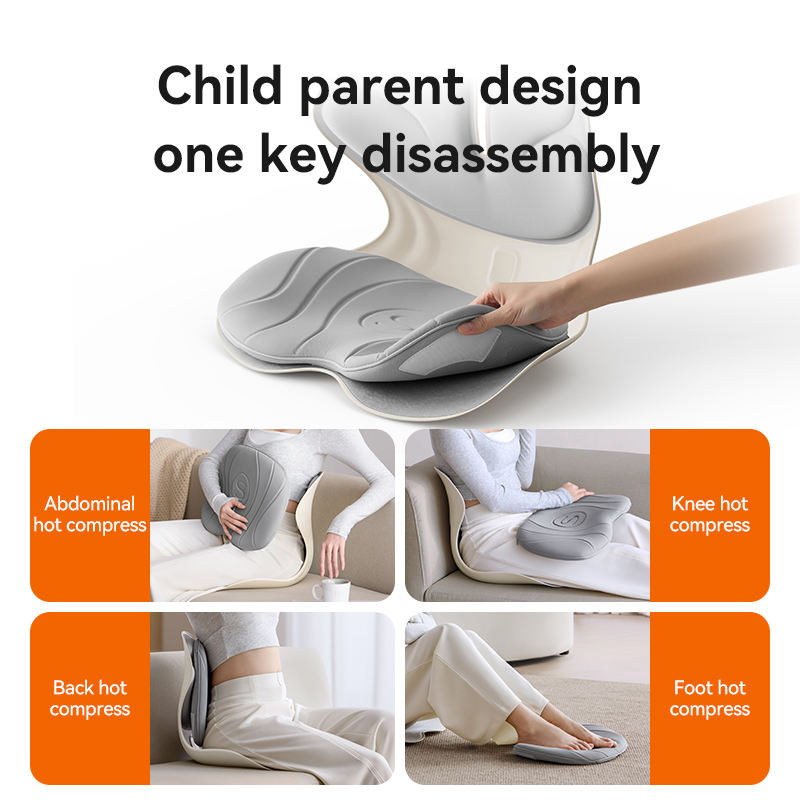 Child parent design
one key disassembly

Abdominal hot compress

Knee hot compress

Back hot compress

Foot hot compress